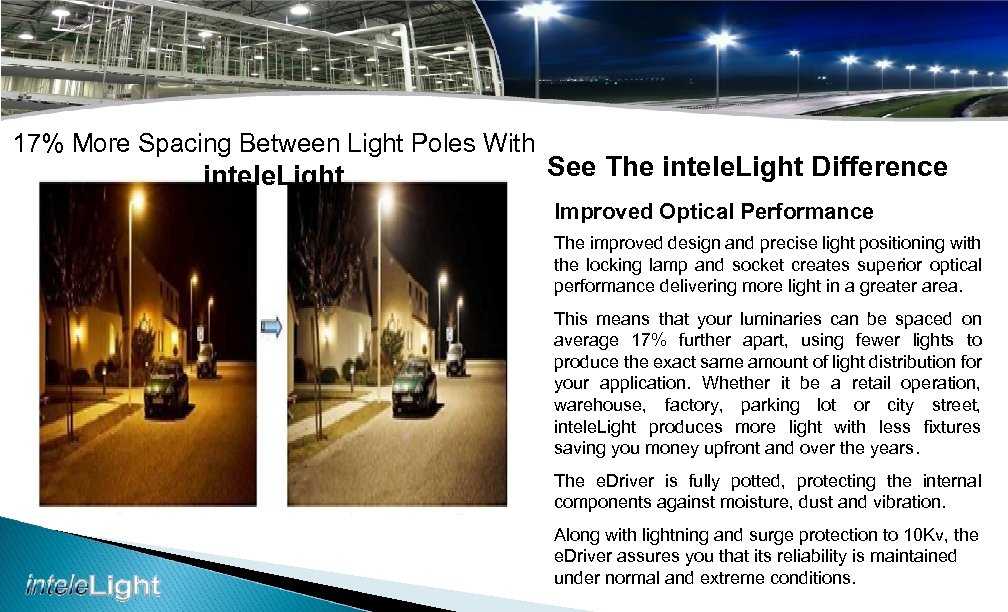 17% More Spacing Between Light Poles With inteleLight

See The inteleLight Difference

Improved Optical Performance

The improved design and precise light positioning with the locking lamp and socket creates superior optical performance delivering more light in a greater area.

This means that your luminaries can be spaced on average 17% further apart, using fewer lights to produce the exact same amount of light distribution for your application. Whether it be a retail operation, warehouse, factory, parking lot or city street, inteleLight produces more light with less fixtures saving you money upfront and over the years.

The eDriver is fully potted, protecting the internal components against moisture, dust and vibration.

Along with lightning and surge protection to 10Kv, the eDriver assures you that its reliability is maintained under normal and extreme conditions.

inteleLight